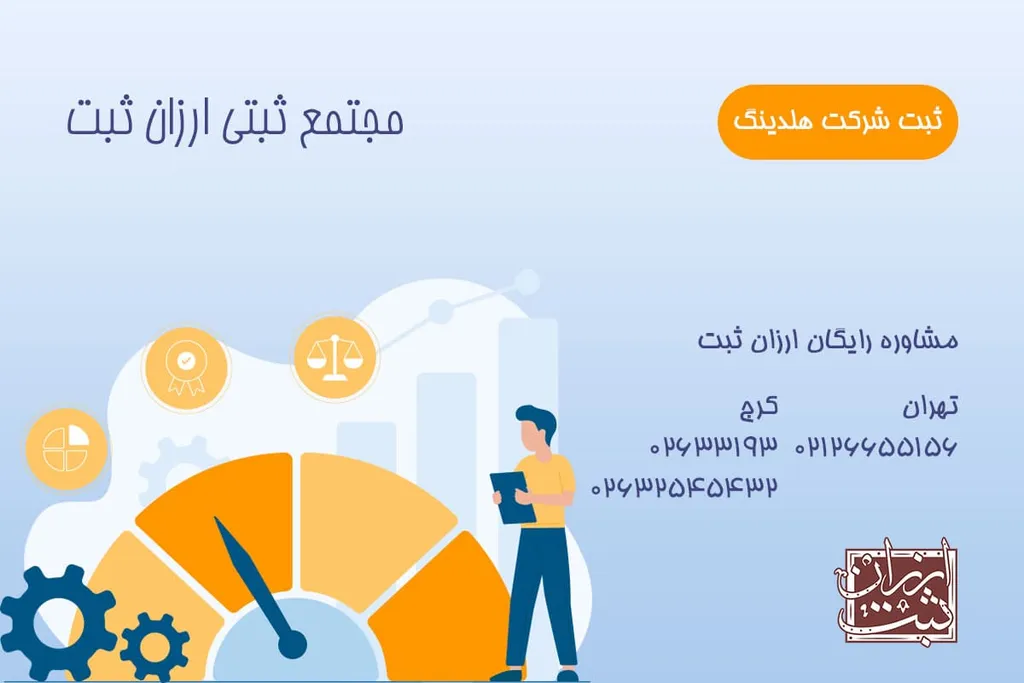 ثبت شرکت هلدینگ

مجتمع ثبتی ارزان ثبت

مشاوره رایگان ارزان ثبت

تهران
۰۲۱۲۶۶۵۵۱۵۶

کرج
۰۲۶۳۳۱۹۳
۰۲۶۳۲۵۴۵۴۳۲

ارزان ثبت